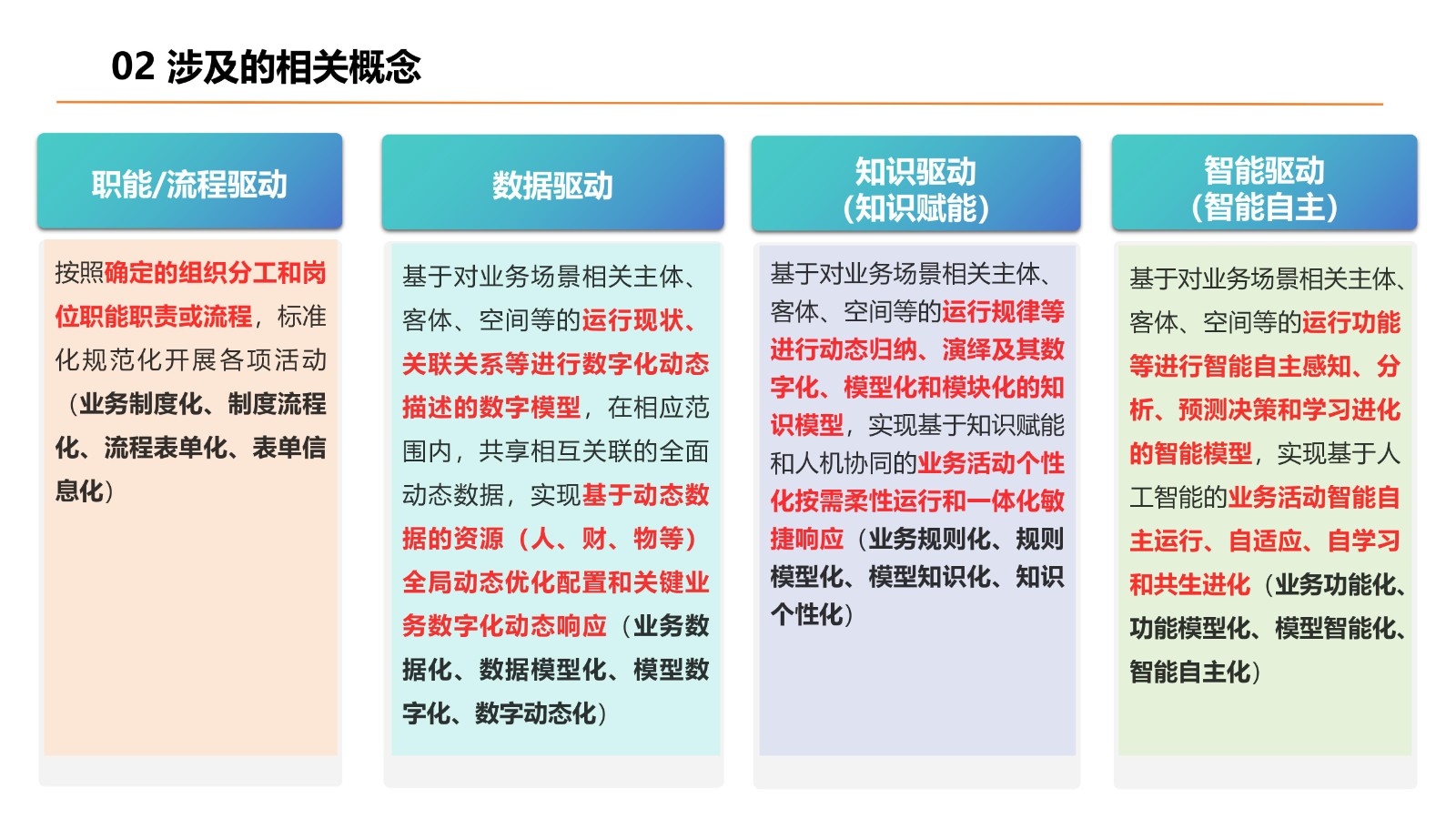 02 涉及的相关概念

职能/流程驱动

按照确定的组织分工和岗位职能职责或流程，标准化规范化开展各项活动（业务制度化、制度流程化、流程表单化、表单信息化）

数据驱动

基于对业务场景相关主体、客体、空间等的运行现状、关联关系等进行数字化动态描述的数字模型，在相应范围内，共享相互关联的全面动态数据，实现基于动态数据的资源（人、财、物等）全局动态优化配置和关键业务数字化动态响应（业务数据化、数据模型化、模型数字化、数字动态化）

知识驱动
（知识赋能）

基于对业务场景相关主体、客体、空间等的运行规律等进行动态归纳、演绎及其数字化、模型化和模块化的知识模型，实现基于知识赋能和人机协同的业务活动个性化按需柔性运行和一体化敏捷响应（业务规则化、规则模型化、模型知识化、知识个性化）

智能驱动
（智能自主）

基于对业务场景相关主体、客体、空间等的运行功能等进行智能自主感知、分析、预测决策和学习进化的智能模型，实现基于人工智能的业务活动智能自主运行、自适应、自学习和共生进化（业务功能化、功能模型化、模型智能化、智能自主化）